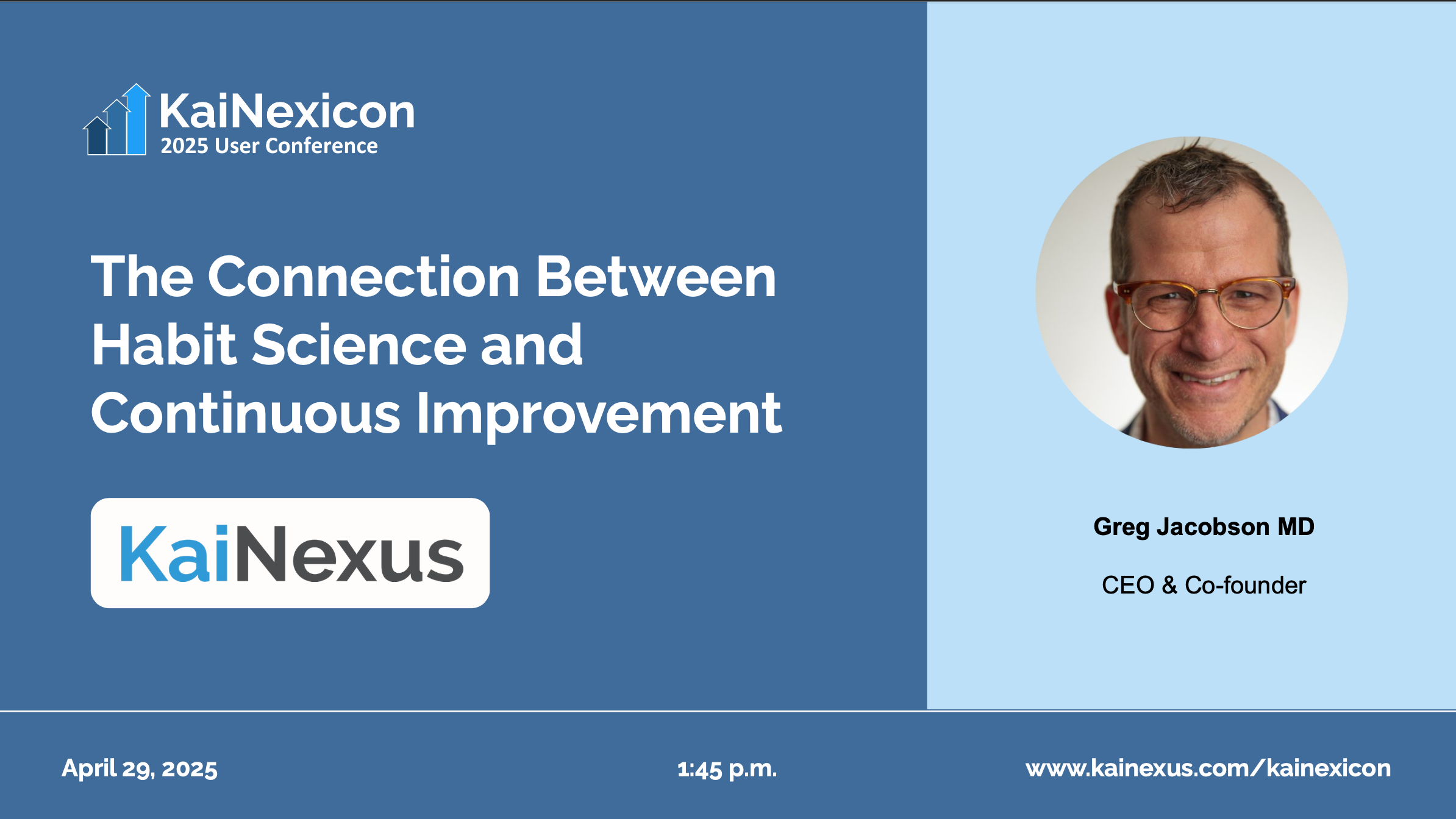 KaiNexicon
2025 User Conference

The Connection Between Habit Science and Continuous Improvement

KaiNexus

Greg Jacobson MD

CEO & Co-founder

April 29, 2025

1:45 p.m.

www.kainexus.com/kainexicon